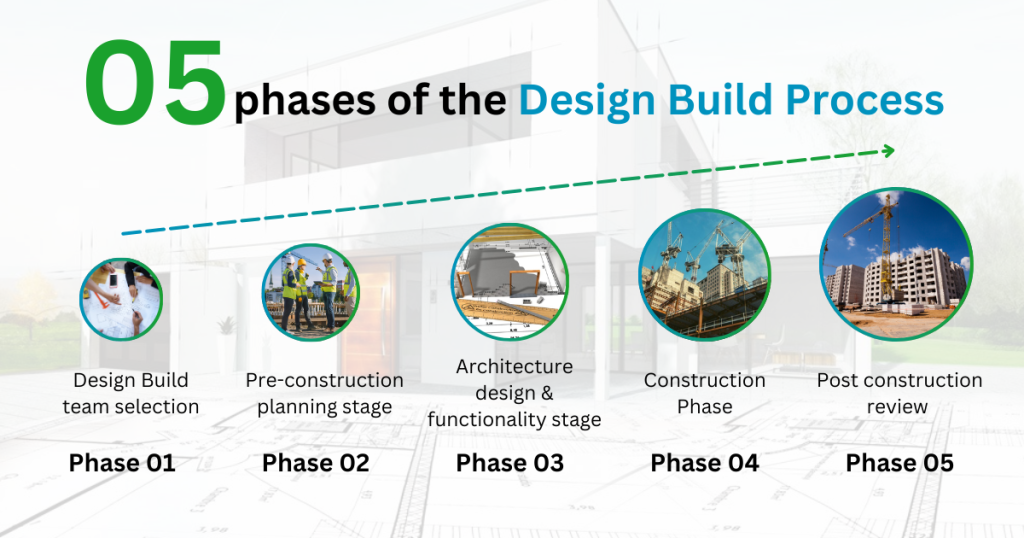 05 phases of the Design Build Process

Design Build team selection

Phase 01

Pre-construction planning stage

Phase 02

Architecture design & functionality stage

Phase 03

Construction Phase

Phase 04

Post construction review

Phase 05